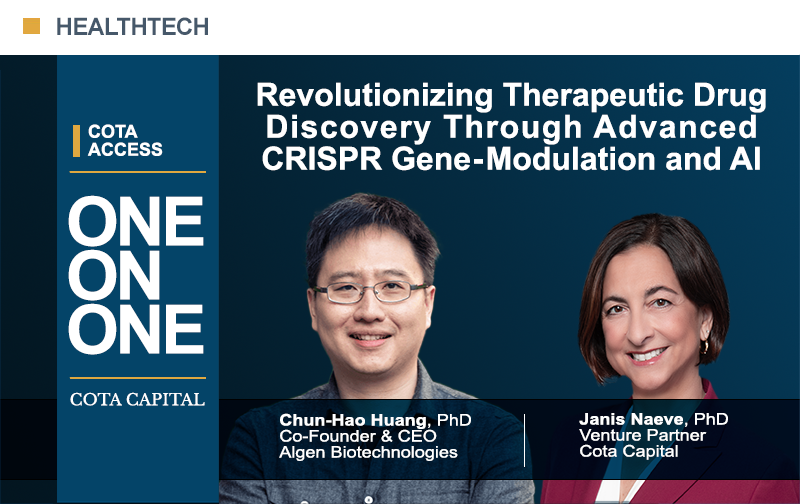 HEALTHTECH

COTA ACCESS

ONE ON ONE

COTA CAPITAL

Revolutionizing Therapeutic Drug Discovery Through Advanced CRISPR Gene-Modulation and AI

Chun-Hao Huang, PhD
Co-Founder & CEO
Algen Biotechnologies

Janis Naeve, PhD
Venture Partner
Cota Capital